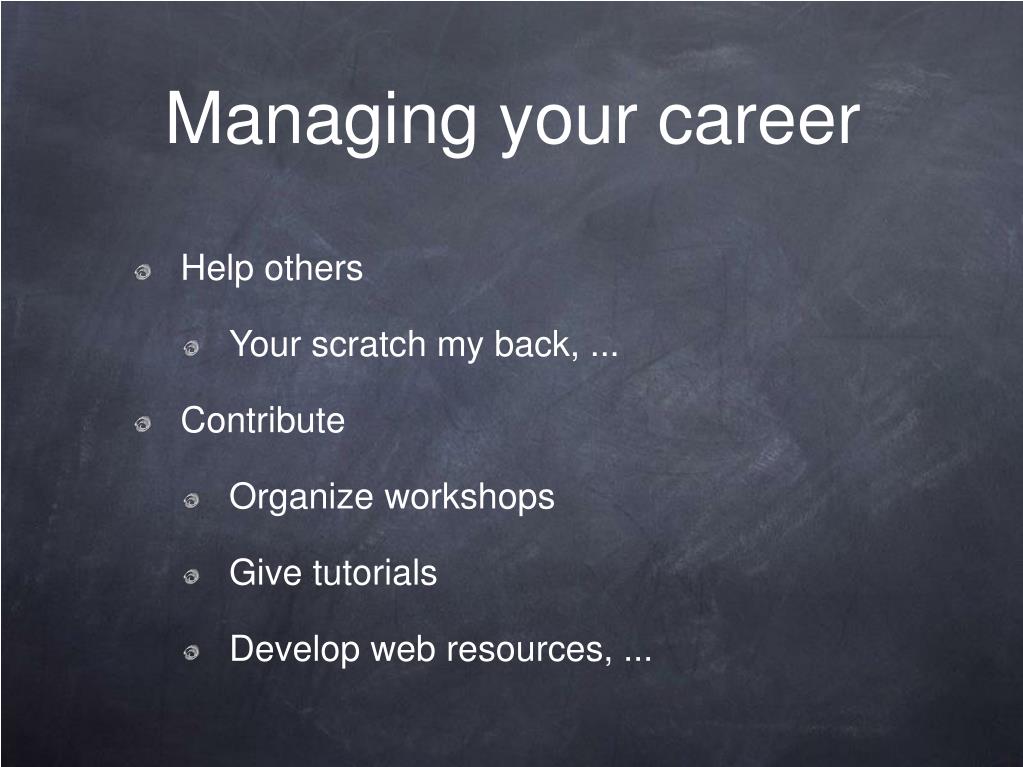 Managing your career

Help others

Your scratch my back, ...

Contribute

Organize workshops

Give tutorials

Develop web resources, ...